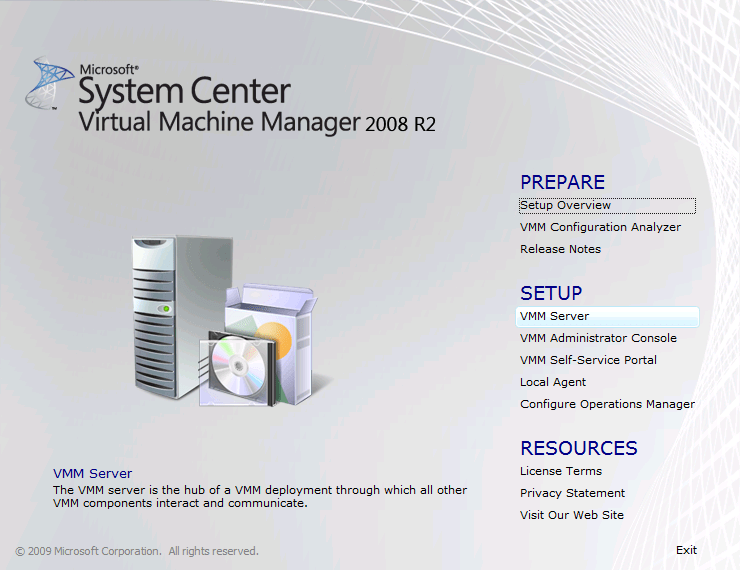 Microsoft®
System Center
Virtual Machine Manager 2008 R2

PREPARE
Setup Overview
VMM Configuration Analyzer
Release Notes

SETUP
VMM Server
VMM Administrator Console
VMM Self-Service Portal
Local Agent
Configure Operations Manager

RESOURCES
License Terms
Privacy Statement
Visit Our Web Site

VMM Server
The VMM server is the hub of a VMM deployment through which all other VMM components interact and communicate.

© 2009 Microsoft Corporation. All rights reserved.

Exit